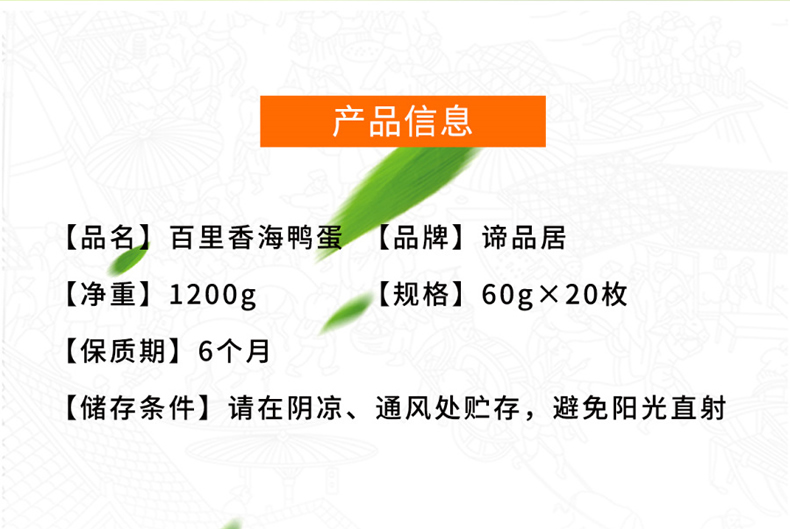 产品信息

【品名】百里香海鸭蛋　【品牌】谛品居

【净重】1200g　【规格】60g×20枚

【保质期】6个月

【储存条件】请在阴凉、通风处贮存，避免阳光直射